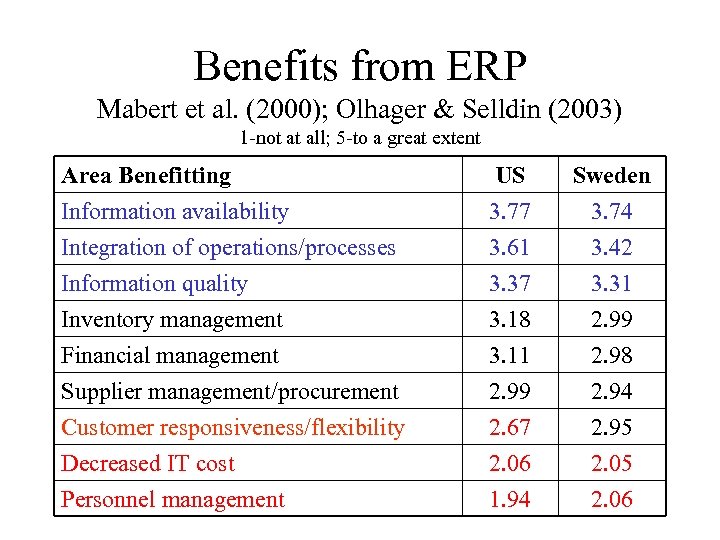 Benefits from ERP

Mabert et al. (2000); Olhager & Selldin (2003)

1-not at all; 5-to a great extent

| Area Benefitting | US | Sweden |
|---|---|---|
| Information availability | 3.77 | 3.74 |
| Integration of operations/processes | 3.61 | 3.42 |
| Information quality | 3.37 | 3.31 |
| Inventory management | 3.18 | 2.99 |
| Financial management | 3.11 | 2.98 |
| Supplier management/procurement | 2.99 | 2.94 |
| Customer responsiveness/flexibility | 2.67 | 2.95 |
| Decreased IT cost | 2.06 | 2.05 |
| Personnel management | 1.94 | 2.06 |